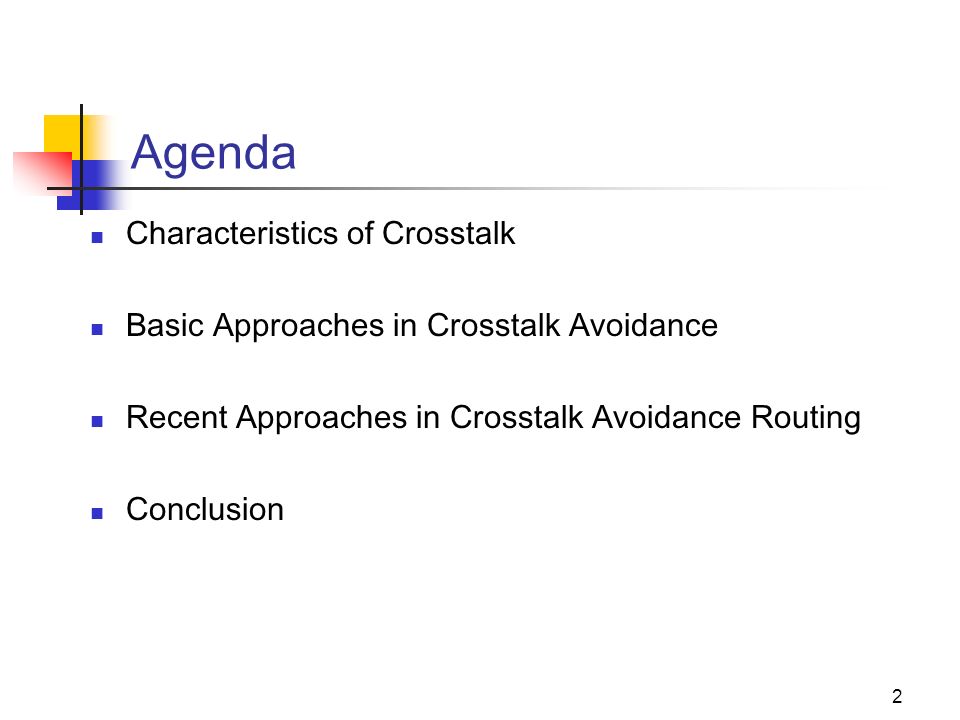 Agenda

- Characteristics of Crosstalk
- Basic Approaches in Crosstalk Avoidance
- Recent Approaches in Crosstalk Avoidance Routing
- Conclusion

2